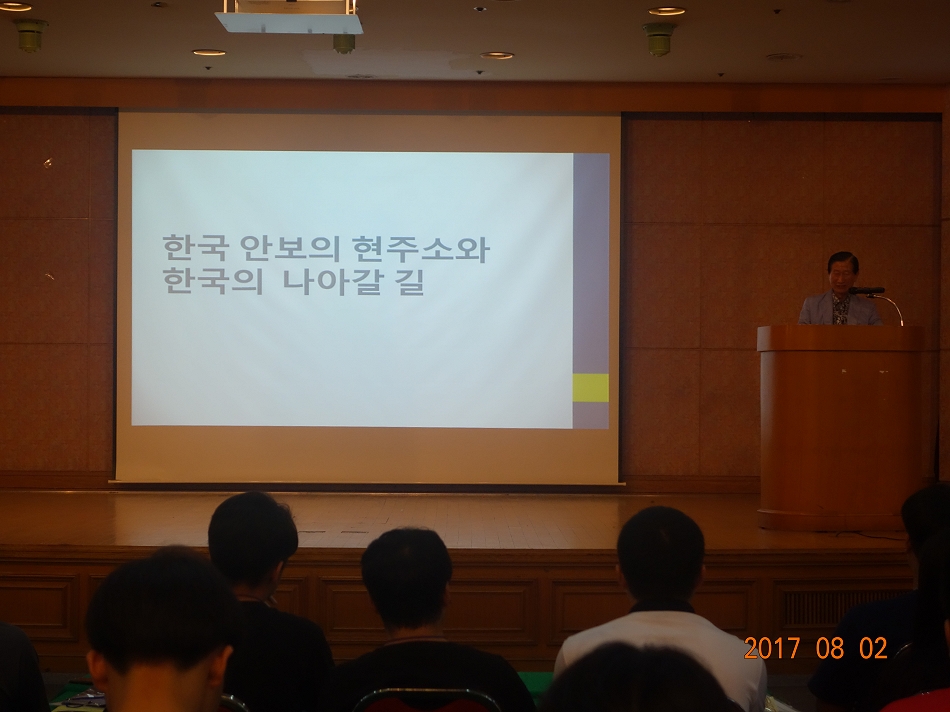 한국 안보의 현주소와
한국의 나아갈 길

2017 08 02